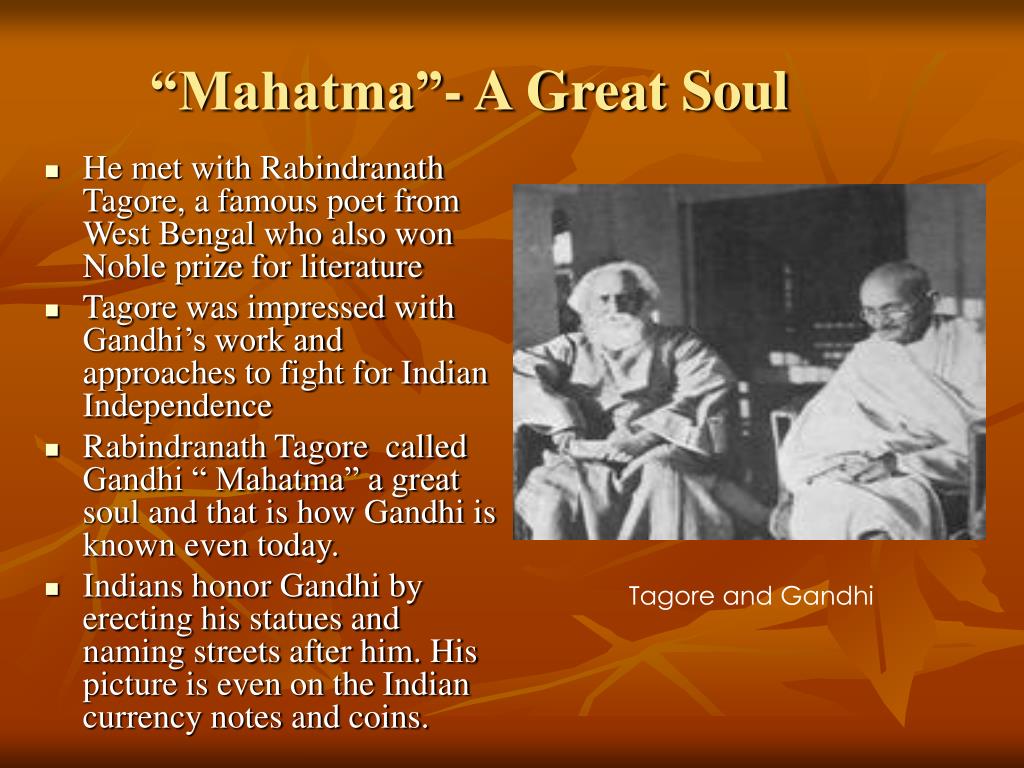 “Mahatma”- A Great Soul

- He met with Rabindranath Tagore, a famous poet from West Bengal who also won Noble prize for literature
- Tagore was impressed with Gandhi’s work and approaches to fight for Indian Independence
- Rabindranath Tagore  called Gandhi “ Mahatma” a great soul and that is how Gandhi is known even today.
- Indians honor Gandhi by erecting his statues and naming streets after him. His picture is even on the Indian currency notes and coins.

Tagore and Gandhi